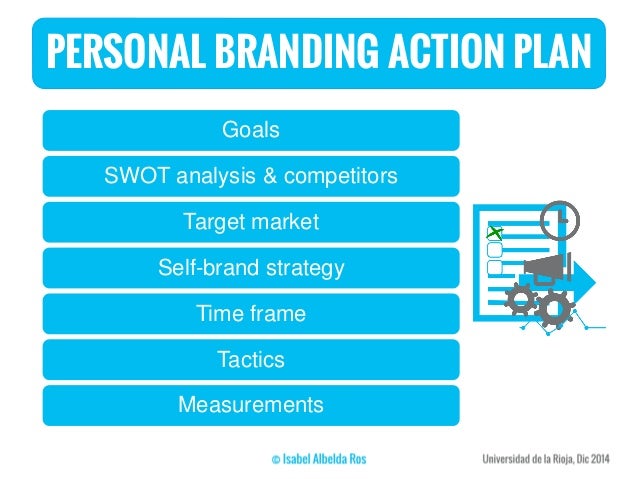 PERSONAL BRANDING ACTION PLAN

Goals

SWOT analysis & competitors

Target market

Self-brand strategy

Time frame

Tactics

Measurements

© Isabel Albelda Ros

Universidad de la Rioja, Dic 2014